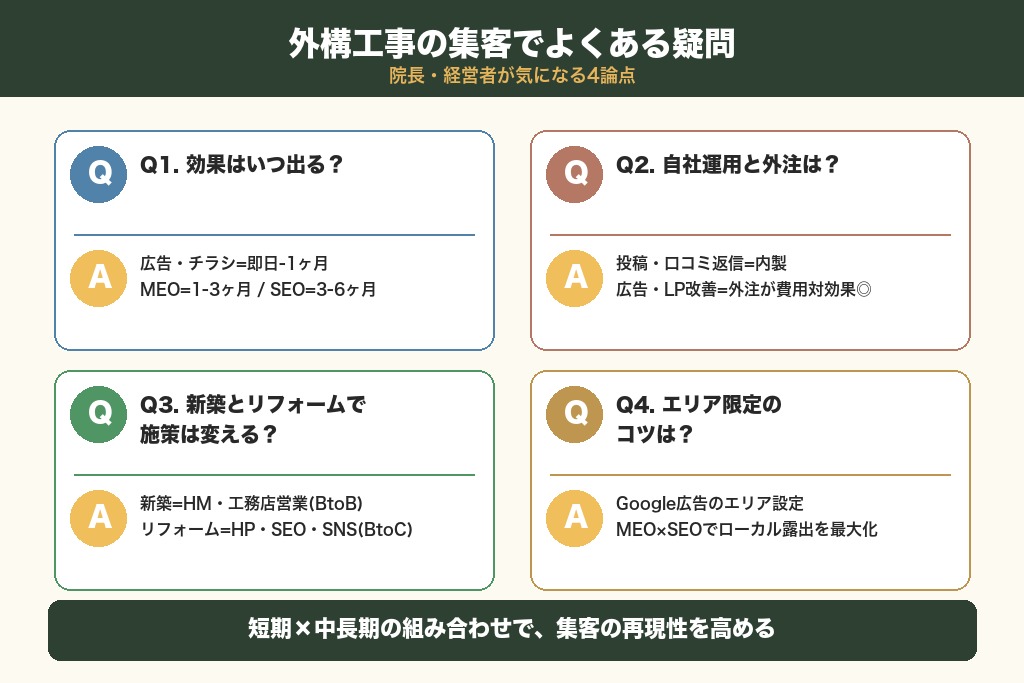 外構工事の集客でよくある疑問

院長・経営者が気になる4論点

Q

Q1. 効果はいつ出る？

A

広告・チラシ=即日-1ヶ月
MEO=1-3ヶ月 / SEO=3-6ヶ月

Q

Q2. 自社運用と外注は？

A

投稿・口コミ返信=内製
広告・LP改善=外注が費用対効果◎

Q

Q3. 新築とリフォームで施策は変える？

A

新築=HM・工務店営業(BtoB)
リフォーム=HP・SEO・SNS(BtoC)

Q

Q4. エリア限定のコツは？

A

Google広告のエリア設定
MEO×SEOでローカル露出を最大化

短期×中長期の組み合わせで、集客の再現性を高める